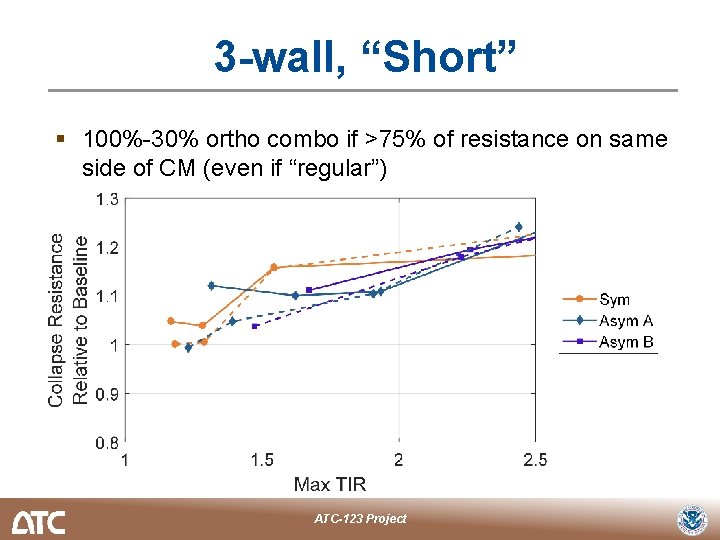 3-wall, “Short”

▪ 100%-30% ortho combo if >75% of resistance on same side of CM (even if “regular”)

Collapse Resistance Relative to Baseline

1.3
1.2
1.1
1
0.9
0.8

1
1.5
2
2.5

Max TIR

Sym
Asym A
Asym B

ATC

ATC-123 Project